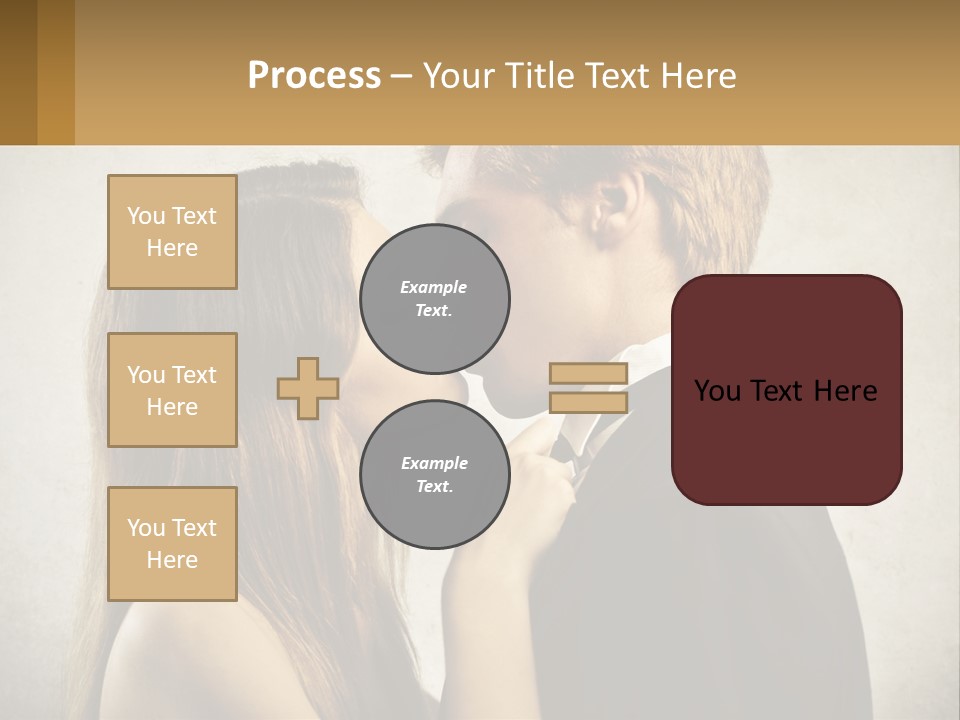 Process – Your Title Text Here

You Text Here

You Text Here

You Text Here

Example Text.

Example Text.

You Text Here